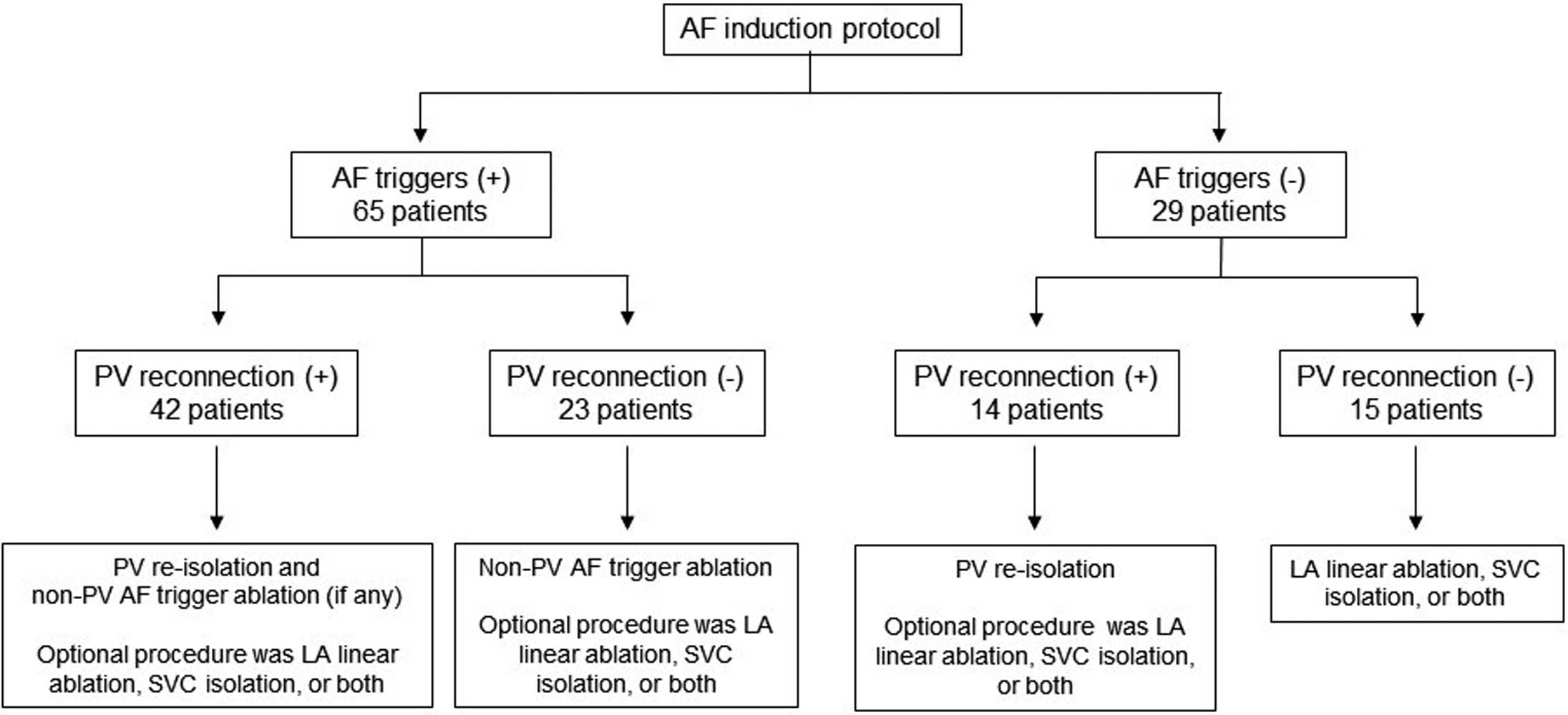 AF induction protocol

AF triggers (+)
65 patients

AF triggers (-)
29 patients

PV reconnection (+)
42 patients

PV reconnection (-)
23 patients

PV reconnection (+)
14 patients

PV reconnection (-)
15 patients

PV re-isolation and non-PV AF trigger ablation (if any)

Optional procedure was LA linear ablation, SVC isolation, or both

Non-PV AF trigger ablation

Optional procedure was LA linear ablation, SVC isolation, or both

PV re-isolation

Optional procedure was LA linear ablation, SVC isolation, or both

LA linear ablation, SVC isolation, or both